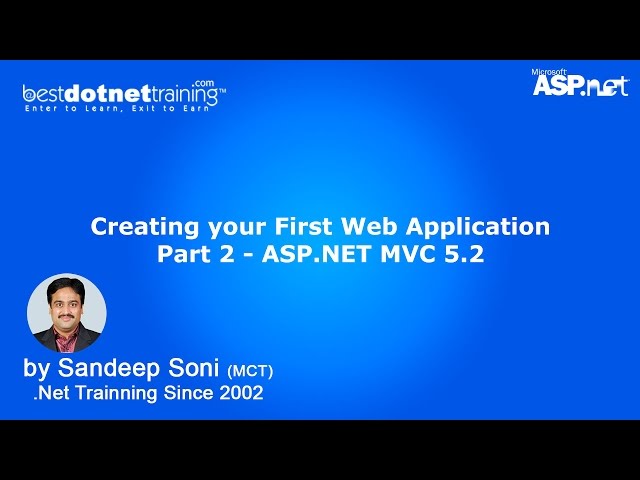 bestdotnettraining.com™
Enter to Learn, Exit to Earn

Microsoft ASP.net

Creating your First Web Application
Part 2 - ASP.NET MVC 5.2

by Sandeep Soni (MCT)
.Net Trainning Since 2002